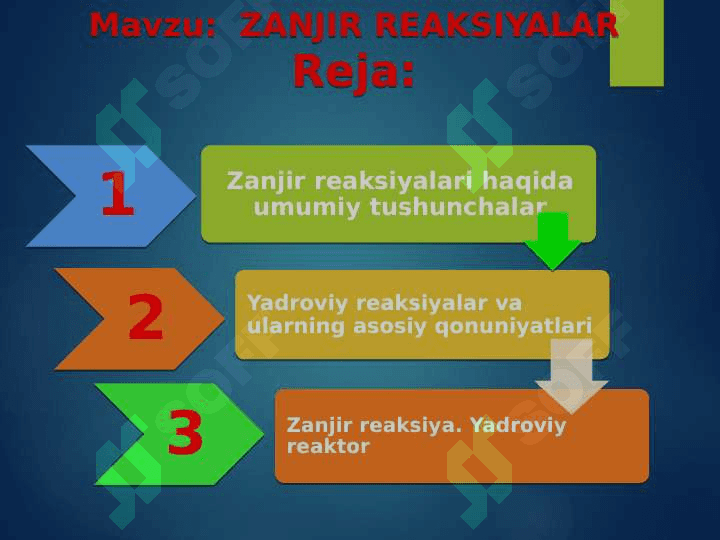 Mavzu: ZANJIR REAKSIYALAR

Reja:

1

Zanjir reaksiyalari haqida umumiy tushunchalar

2

Yadroviy reaksiyalar va ularning asosiy qonuniyatlari

3

Zanjir reaksiya. Yadroviy reaktor